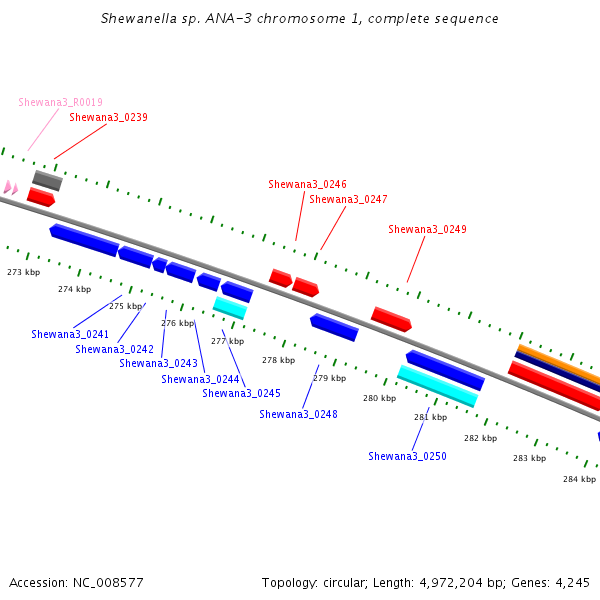 Shewanella sp. ANA-3 chromosome 1, complete sequence

Shewana3_R0019
Shewana3_0239
Shewana3_0246
Shewana3_0247
Shewana3_0249

273 kbp
274 kbp
275 kbp
276 kbp
277 kbp
278 kbp
279 kbp
280 kbp
281 kbp
282 kbp
283 kbp
284 kbp

Shewana3_0241
Shewana3_0242
Shewana3_0243
Shewana3_0244
Shewana3_0245
Shewana3_0248
Shewana3_0250

Accession: NC_008577
Topology: circular; Length: 4,972,204 bp; Genes: 4,245